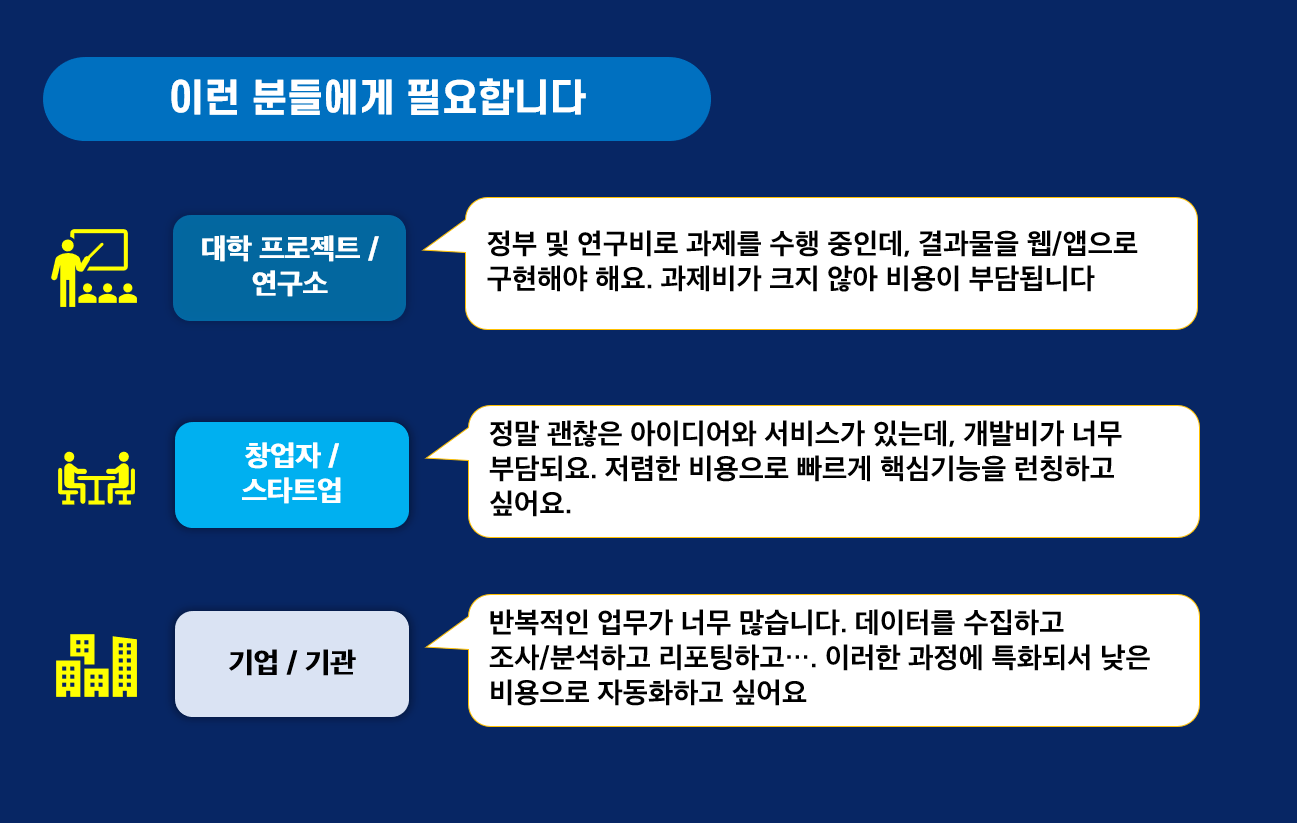 이런 분들에게 필요합니다

대학 프로젝트 / 연구소

정부 및 연구비로 과제를 수행 중인데, 결과물을 웹/앱으로 구현해야 해요. 과제비가 크지 않아 비용이 부담됩니다

창업자 / 스타트업

정말 괜찮은 아이디어와 서비스가 있는데, 개발비가 너무 부담되요. 저렴한 비용으로 빠르게 핵심기능을 런칭하고 싶어요.

기업 / 기관

반복적인 업무가 너무 많습니다. 데이터를 수집하고 조사/분석하고 리포팅하고…. 이러한 과정에 특화되서 낮은 비용으로 자동화하고 싶어요